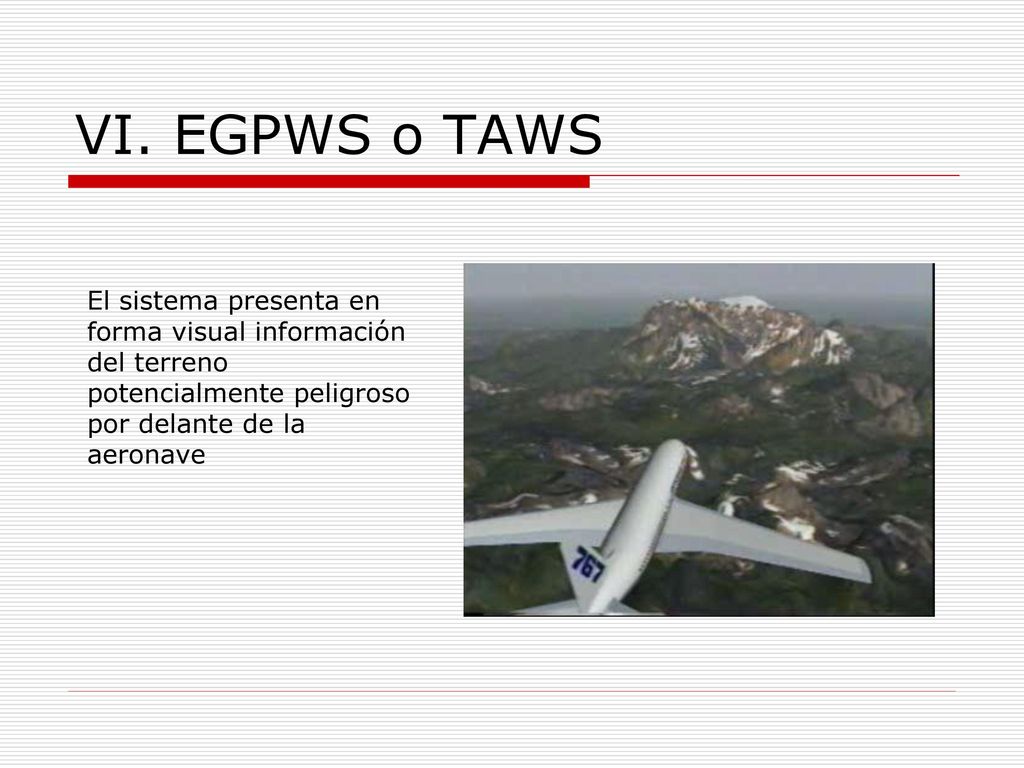 VI. EGPWS o TAWS

El sistema presenta en forma visual información del terreno potencialmente peligroso por delante de la aeronave

767